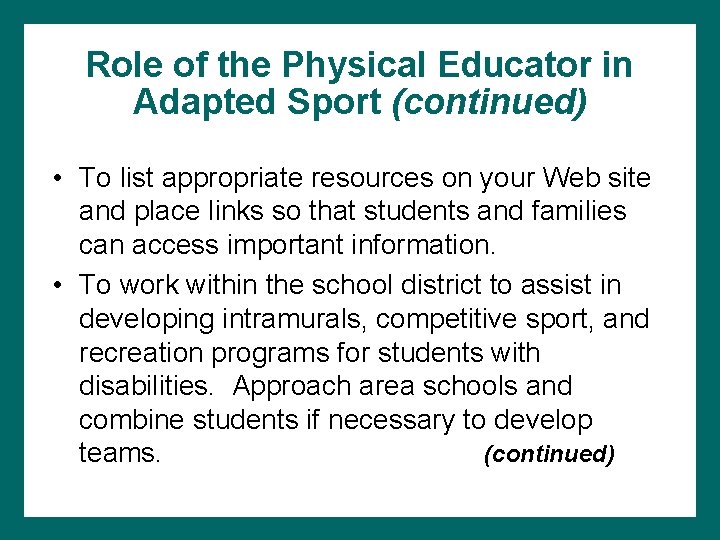 Role of the Physical Educator in Adapted Sport (continued)

• To list appropriate resources on your Web site and place links so that students and families can access important information.

• To work within the school district to assist in developing intramurals, competitive sport, and recreation programs for students with disabilities. Approach area schools and combine students if necessary to develop teams.

(continued)